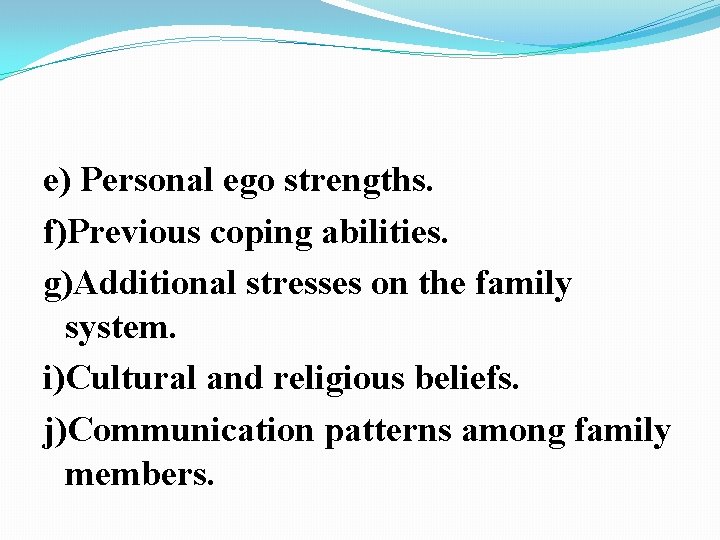 e) Personal ego strengths.

f)Previous coping abilities.

g)Additional stresses on the family system.

i)Cultural and religious beliefs.

j)Communication patterns among family members.